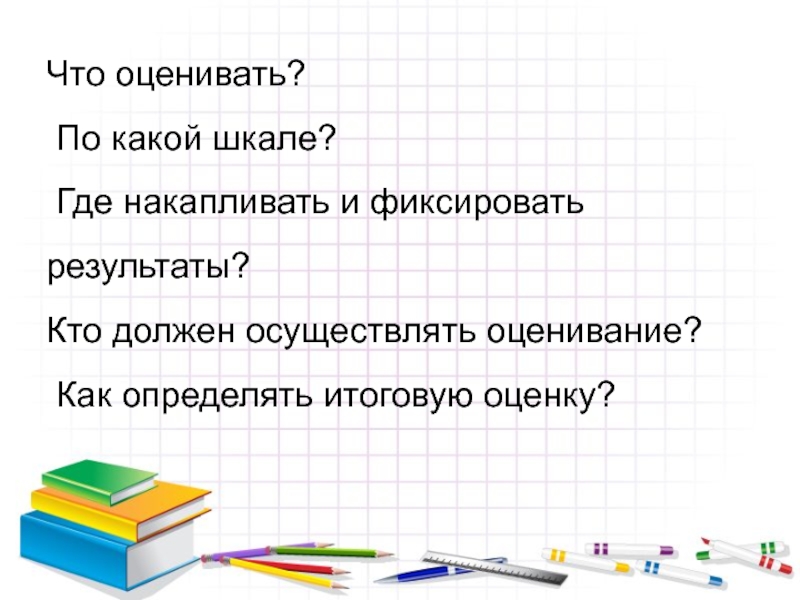 Что оценивать?

По какой шкале?

Где накапливать и фиксировать результаты?

Кто должен осуществлять оценивание?

Как определять итоговую оценку?